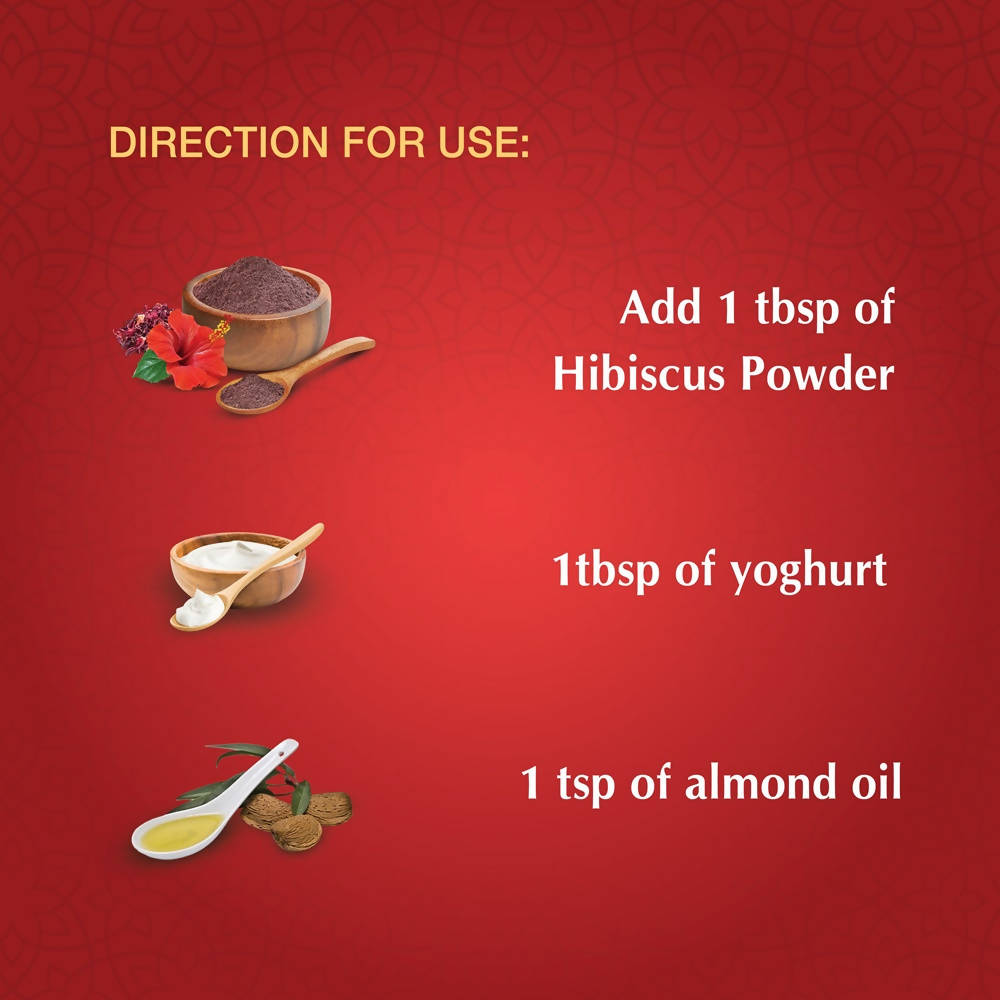 DIRECTION FOR USE:

Add 1 tbsp of Hibiscus Powder

1tbsp of yoghurt

1 tsp of almond oil